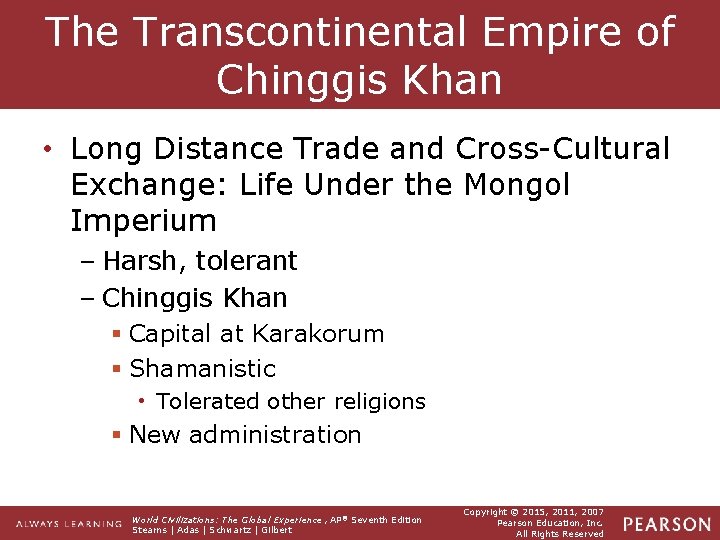 The Transcontinental Empire of Chinggis Khan

• Long Distance Trade and Cross-Cultural Exchange: Life Under the Mongol Imperium
– Harsh, tolerant
– Chinggis Khan
▪ Capital at Karakorum
▪ Shamanistic
• Tolerated other religions
▪ New administration

ALWAYS LEARNING

World Civilizations: The Global Experience, AP® Seventh Edition
Stearns | Adas | Schwartz | Gilbert

Copyright © 2015, 2011, 2007
Pearson Education, Inc.
All Rights Reserved

PEARSON